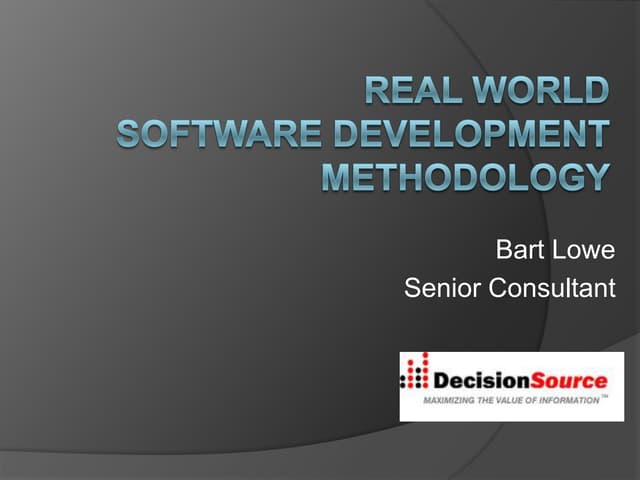 REAL WORLD
SOFTWARE DEVELOPMENT METHODOLOGY

Bart Lowe
Senior Consultant

DecisionSource
MAXIMIZING THE VALUE OF INFORMATION™